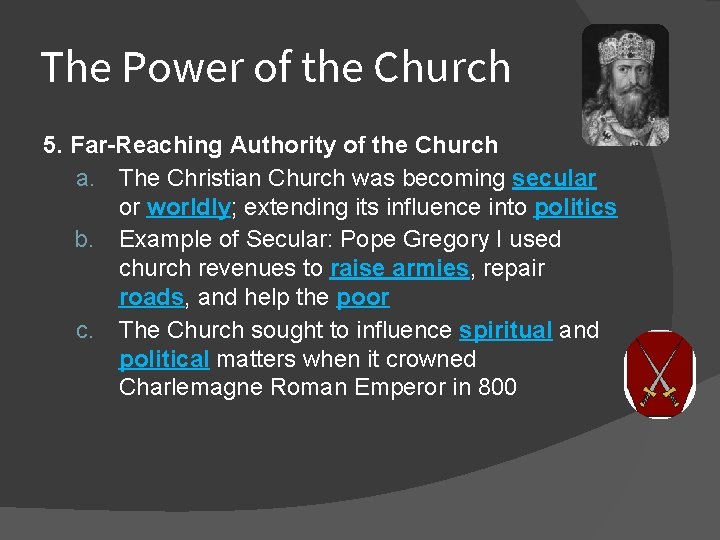 The Power of the Church

5. Far-Reaching Authority of the Church

a. The Christian Church was becoming secular or worldly; extending its influence into politics

b. Example of Secular: Pope Gregory I used church revenues to raise armies, repair roads, and help the poor

c. The Church sought to influence spiritual and political matters when it crowned Charlemagne Roman Emperor in 800